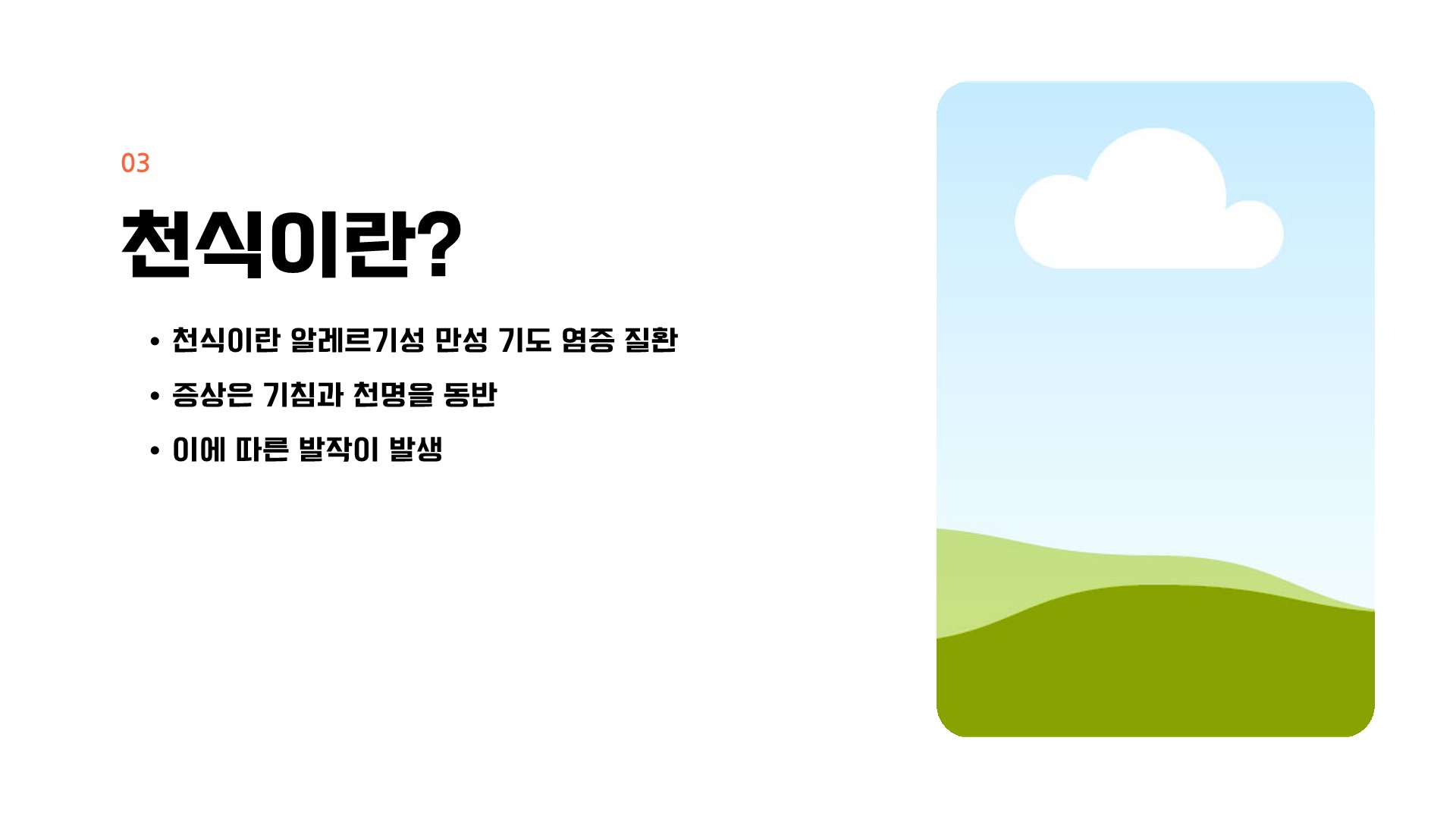 03

천식이란?

• 천식이란 알레르기성 만성 기도 염증 질환
• 증상은 기침과 천명을 동반
• 이에 따른 발작이 발생